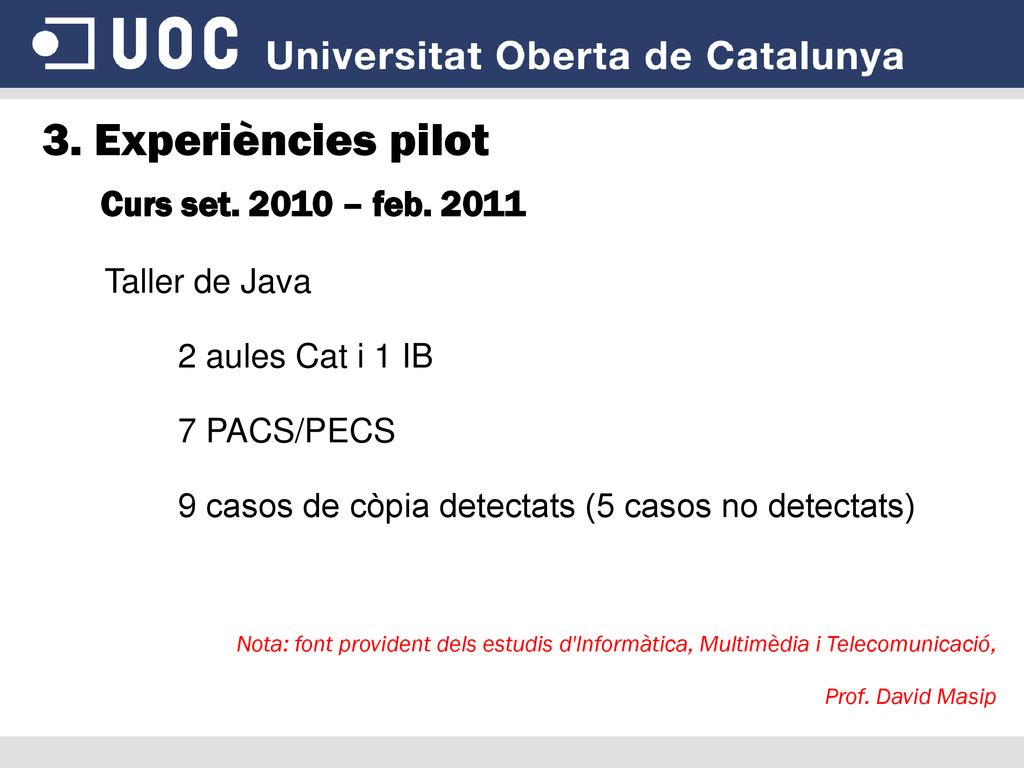 UOC Universitat Oberta de Catalunya

3. Experiències pilot

Curs set. 2010 – feb. 2011

Taller de Java

2 aules Cat i 1 IB

7 PACS/PECS

9 casos de còpia detectats (5 casos no detectats)

Nota: font provident dels estudis d'Informàtica, Multimèdia i Telecomunicació,

Prof. David Masip